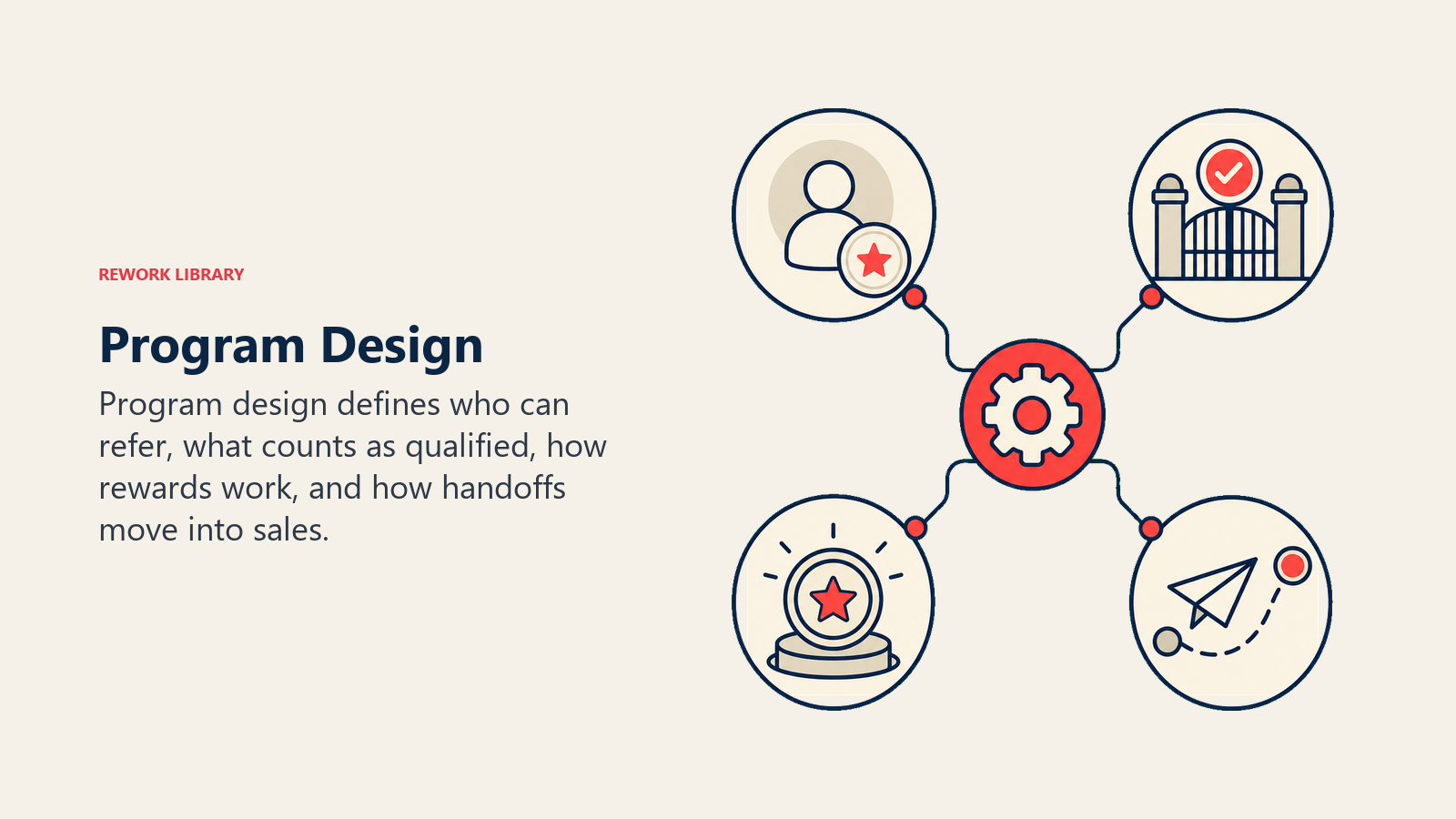 REWORK LIBRARY

Program Design

Program design defines who can refer, what counts as qualified, how rewards work, and how handoffs move into sales.